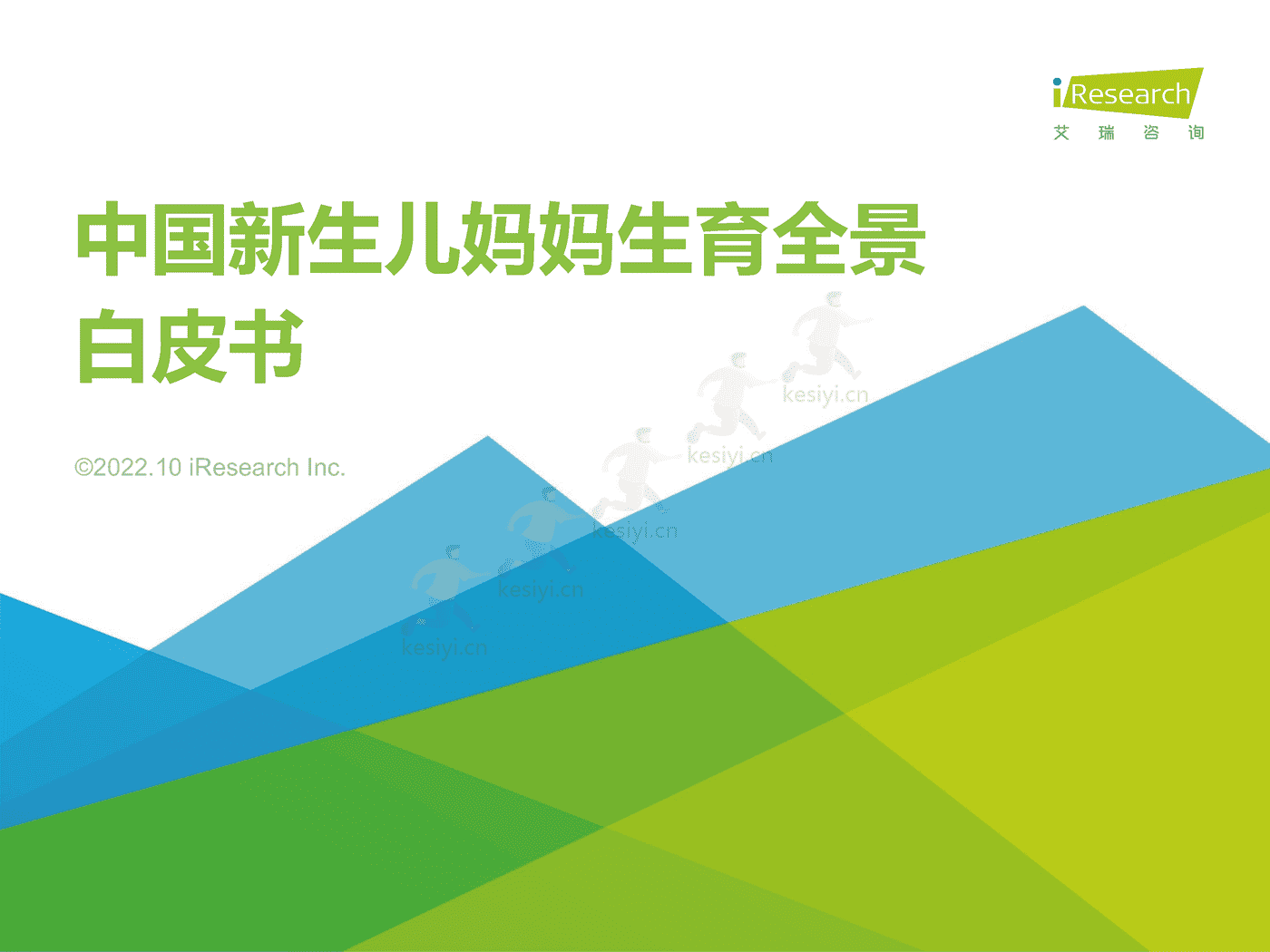 iResearch
艾 瑞 咨 询

中国新生儿妈妈生育全景白皮书

©2022.10 iResearch Inc.

kesiyi.cn
kesiyi.cn
kesiyi.cn
kesiyi.cn
kesiyi.cn